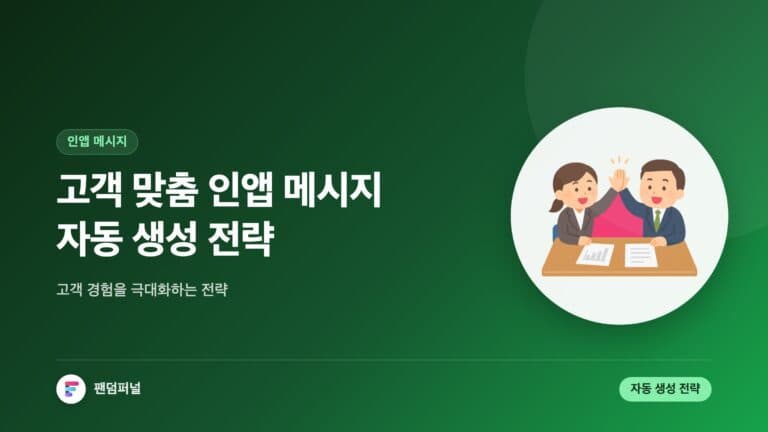 인앱 메시지

고객 맞춤 인앱 메시지 자동 생성 전략

고객 경험을 극대화하는 전략

팬덤퍼널

자동 생성 전략